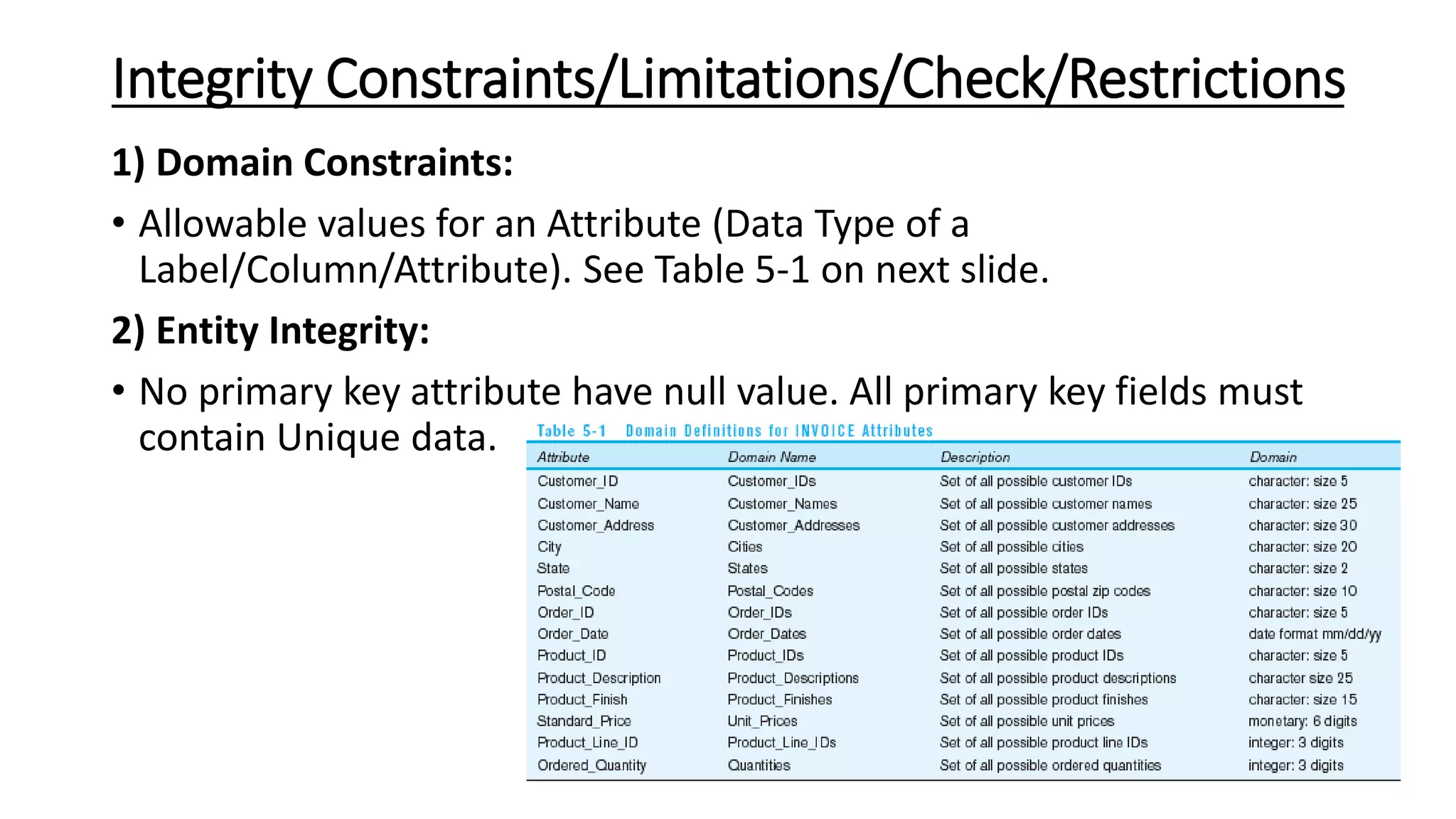 Integrity Constraints/Limitations/Check/Restrictions

1) Domain Constraints:

• Allowable values for an Attribute (Data Type of a Label/Column/Attribute). See Table 5-1 on next slide.

2) Entity Integrity:

• No primary key attribute have null value. All primary key fields must contain Unique data.

Table 5-1 Domain Definitions for INVOICE Attributes

| Attribute | Domain Name | Description | Domain |
|---|---|---|---|
| Customer_ID | Customer_IDs | Set of all possible customer IDs | character: size 5 |
| Customer_Name | Customer_Names | Set of all possible customer names | character: size 25 |
| Customer_Address | Customer_Addresses | Set of all possible customer addresses | character: size 30 |
| City | Cities | Set of all possible cities | character: size 20 |
| State | States | Set of all possible states | character: size 2 |
| Postal_Code | Postal_Codes | Set of all possible postal zip codes | character: size 10 |
| Order_ID | Order_IDs | Set of all possible order IDs | character: size 5 |
| Order_Date | Order_Dates | Set of all possible order dates | date format mm/dd/yy |
| Product_ID | Product_IDs | Set of all possible product IDs | character: size 5 |
| Product_Description | Product_Descriptions | Set of all possible product descriptions | character size 25 |
| Product_Finish | Product_Finishes | Set of all possible product finishes | character: size 15 |
| Standard_Price | Unit_Prices | Set of all possible unit prices | monetary: 6 digits |
| Product_Line_ID | Product_Line_IDs | Set of all possible product line IDs | integer: 3 digits |
| Ordered_Quantity | Quantities | Set of all possible ordered quantities | integer: 3 digits |